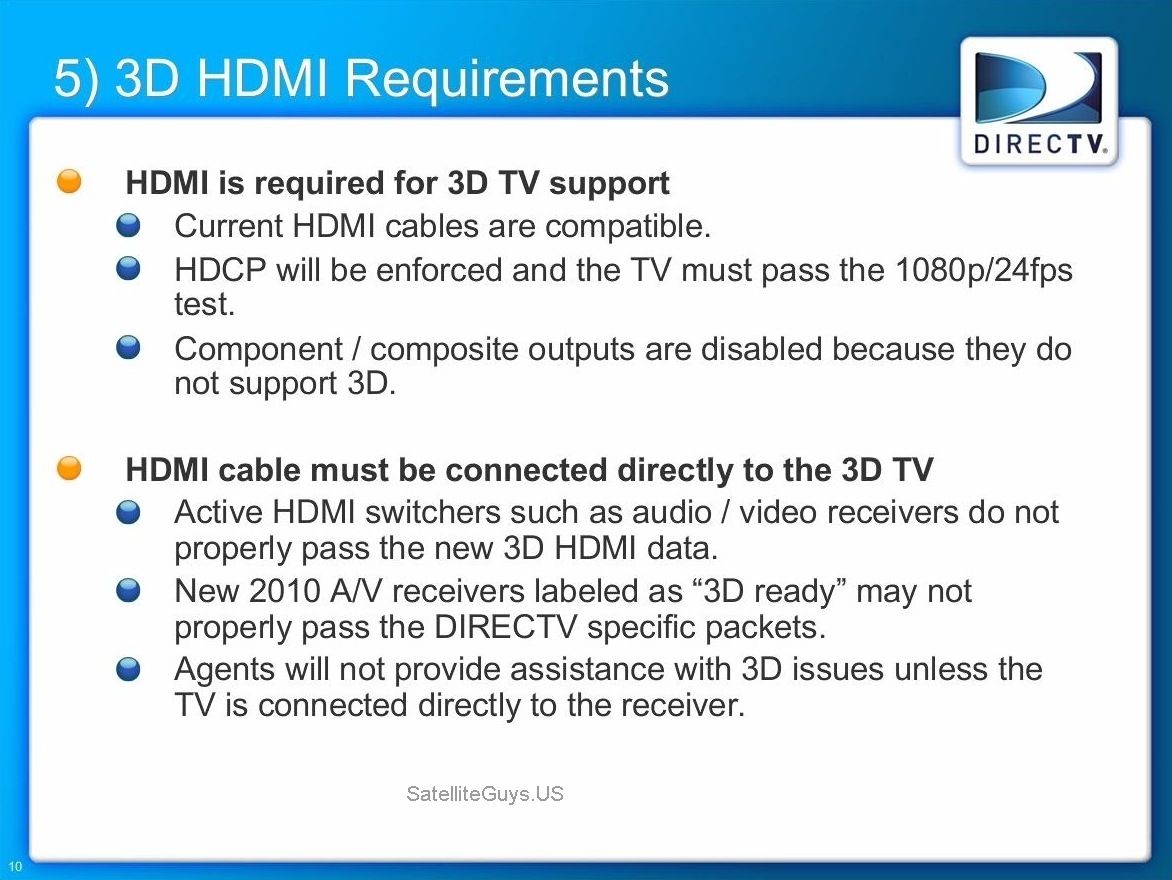 5) 3D HDMI Requirements

DIRECTV.

HDMI is required for 3D TV support

Current HDMI cables are compatible.

HDCP will be enforced and the TV must pass the 1080p/24fps test.

Component / composite outputs are disabled because they do not support 3D.

HDMI cable must be connected directly to the 3D TV

Active HDMI switchers such as audio / video receivers do not properly pass the new 3D HDMI data.

New 2010 A/V receivers labeled as “3D ready” may not properly pass the DIRECTV specific packets.

Agents will not provide assistance with 3D issues unless the TV is connected directly to the receiver.

SatelliteGuys.US

10